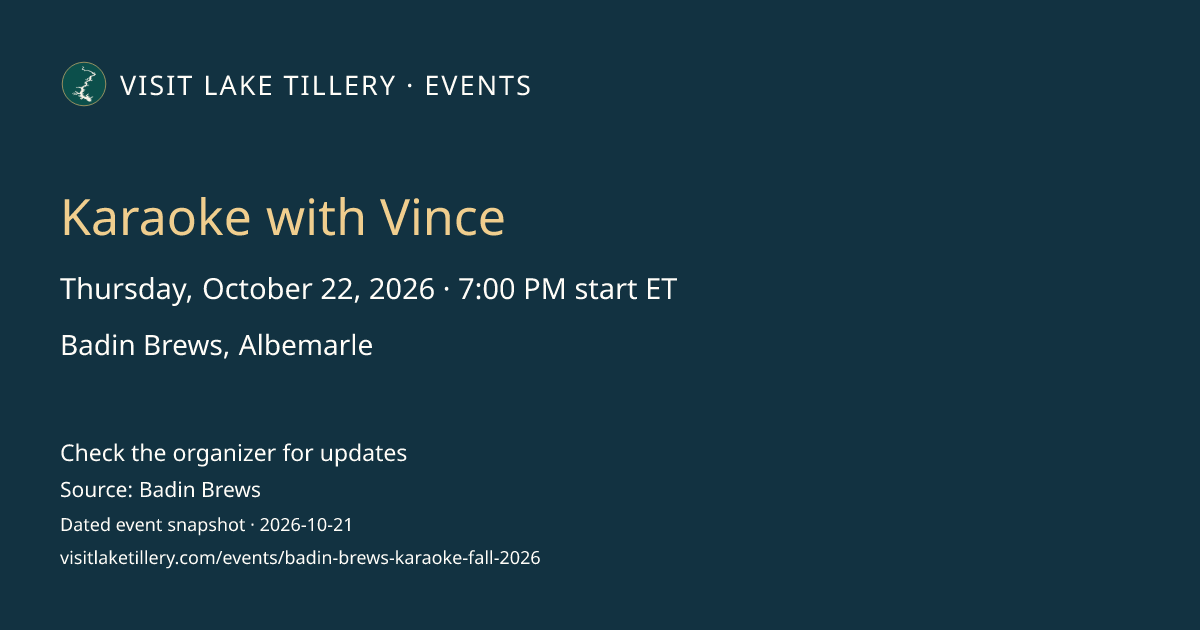 VISIT LAKE TILLERY · EVENTS

Karaoke with Vince

Thursday, October 22, 2026 · 7:00 PM start ET

Badin Brews, Albemarle

Check the organizer for updates

Source: Badin Brews

Dated event snapshot · 2026-10-21

visitlaketillery.com/events/badin-brews-karaoke-fall-2026